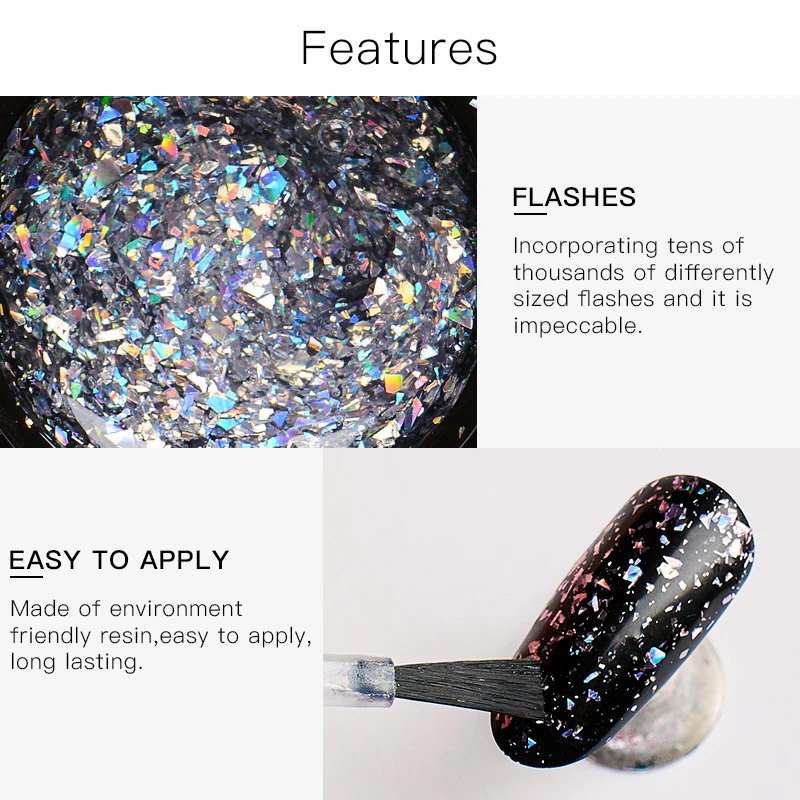 Features

FLASHES

Incorporating tens of thousands of differently sized flashes and it is impeccable.

EASY TO APPLY

Made of environment friendly resin,easy to apply, long lasting.